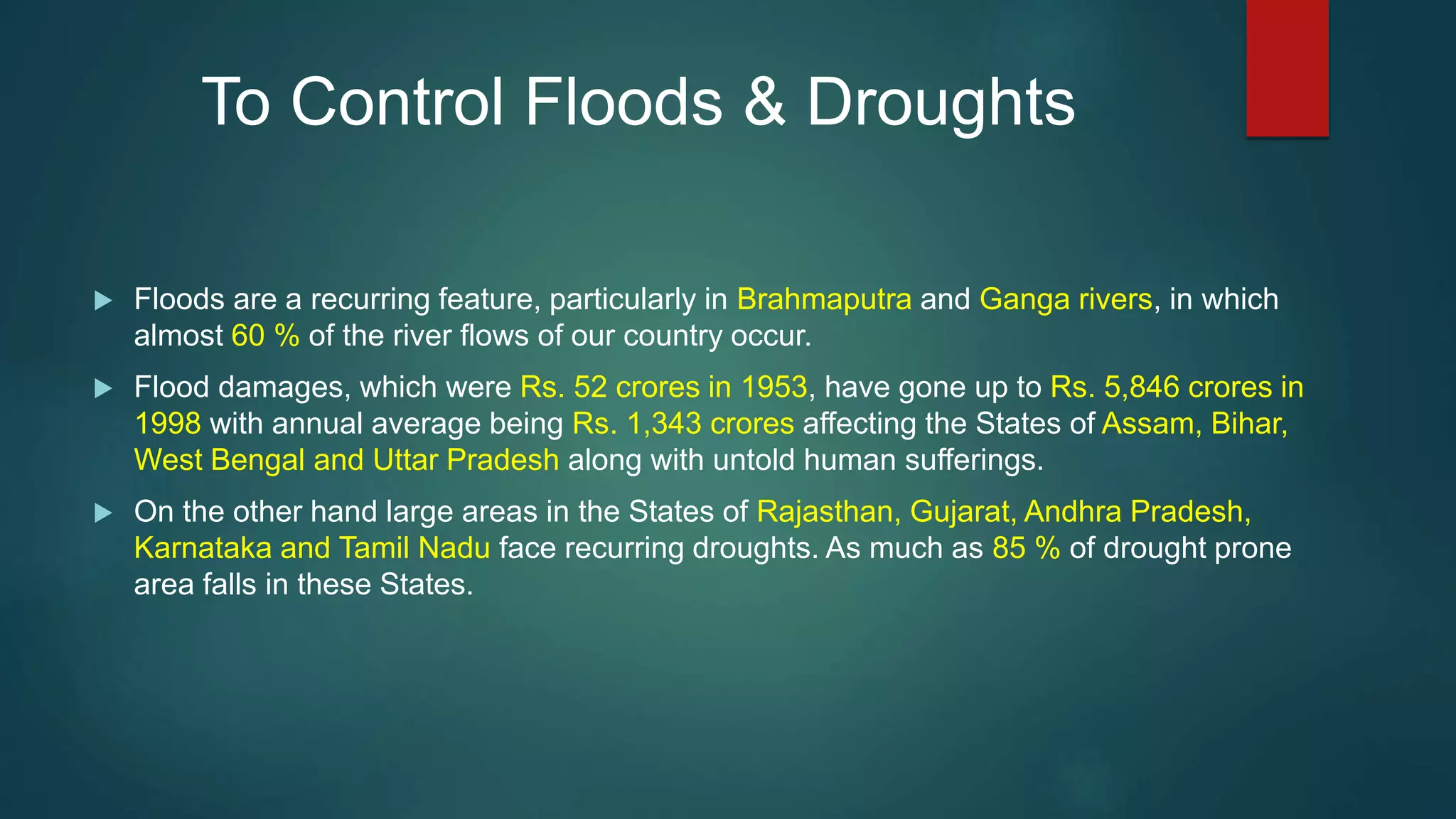 To Control Floods & Droughts

▶ Floods are a recurring feature, particularly in Brahmaputra and Ganga rivers, in which almost 60 % of the river flows of our country occur.

▶ Flood damages, which were Rs. 52 crores in 1953, have gone up to Rs. 5,846 crores in 1998 with annual average being Rs. 1,343 crores affecting the States of Assam, Bihar, West Bengal and Uttar Pradesh along with untold human sufferings.

▶ On the other hand large areas in the States of Rajasthan, Gujarat, Andhra Pradesh, Karnataka and Tamil Nadu face recurring droughts. As much as 85 % of drought prone area falls in these States.